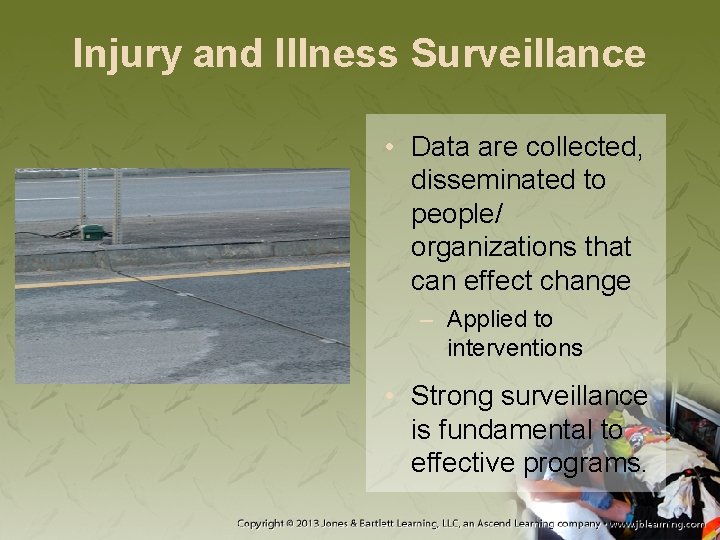 Injury and Illness Surveillance

• Data are collected, disseminated to people/ organizations that can effect change
– Applied to interventions

• Strong surveillance is fundamental to effective programs.

Copyright © 2013 Jones & Bartlett Learning, LLC, an Ascend Learning company • www.jblearning.com